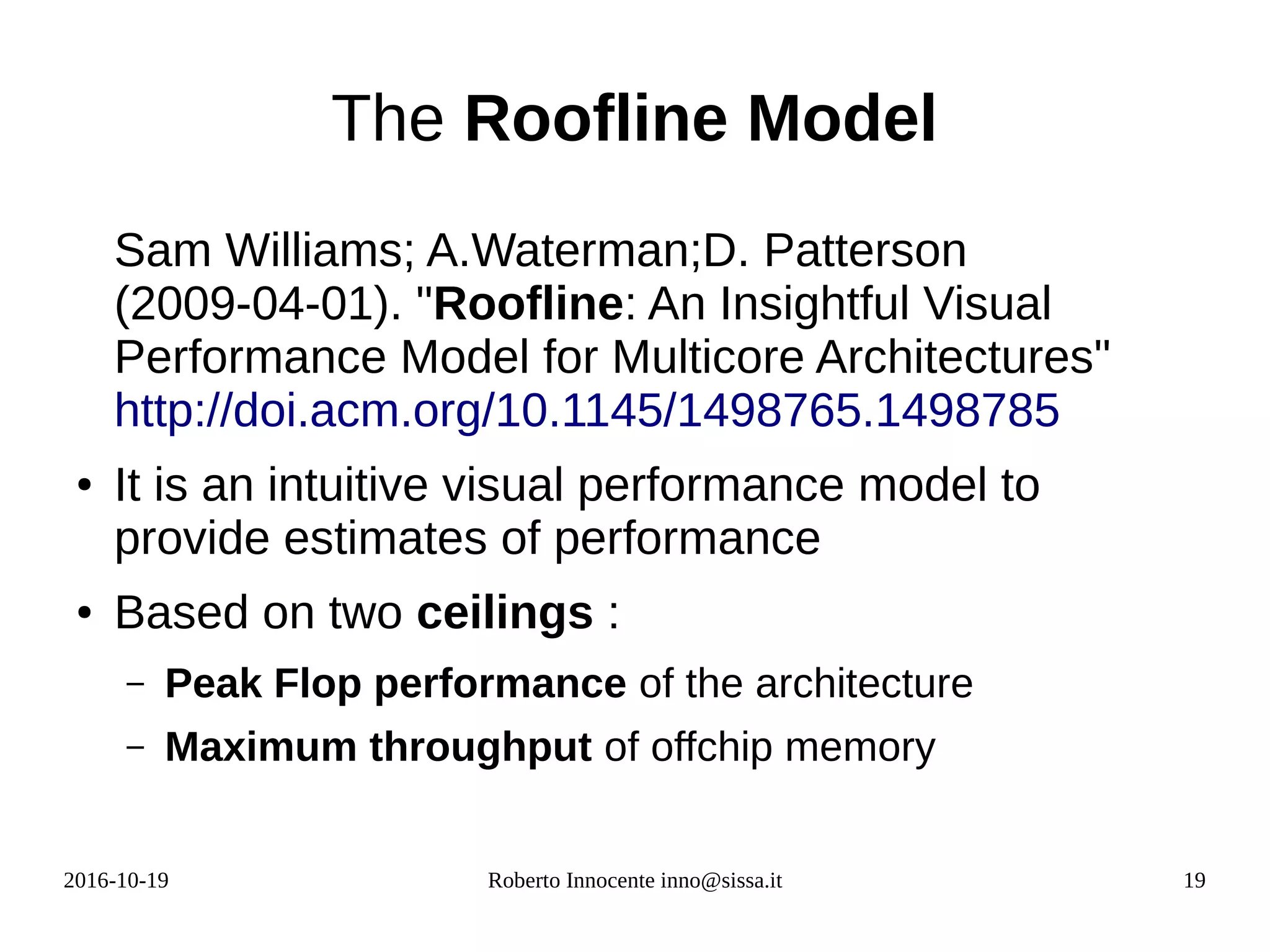 The Roofline Model

Sam Williams; A.Waterman;D. Patterson (2009-04-01). "Roofline: An Insightful Visual Performance Model for Multicore Architectures" http://doi.acm.org/10.1145/1498765.1498785

• It is an intuitive visual performance model to provide estimates of performance

• Based on two ceilings :

– Peak Flop performance of the architecture

– Maximum throughput of offchip memory

2016-10-19

Roberto Innocente inno@sissa.it

19